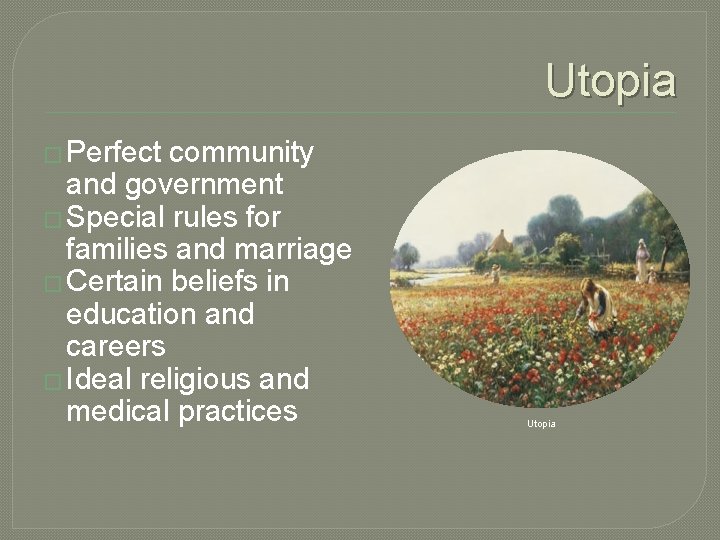 Utopia

□ Perfect community and government
□ Special rules for families and marriage
□ Certain beliefs in education and careers
□ Ideal religious and medical practices

Utopia